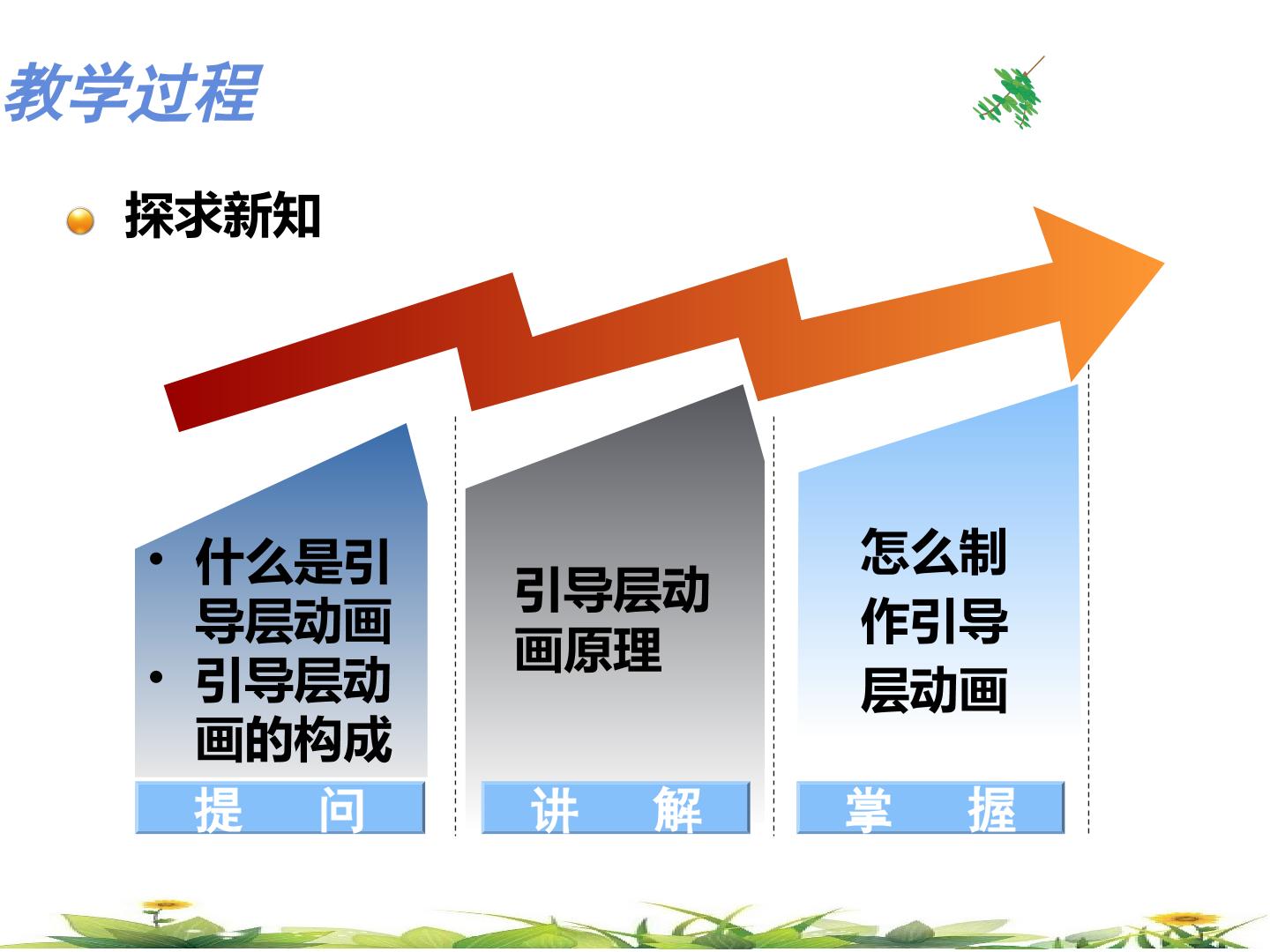 教学过程

探求新知

• 什么是引导层动画
• 引导层动画的构成

提　问

引导层动画原理

讲　解

怎么制作引导层动画

掌　握